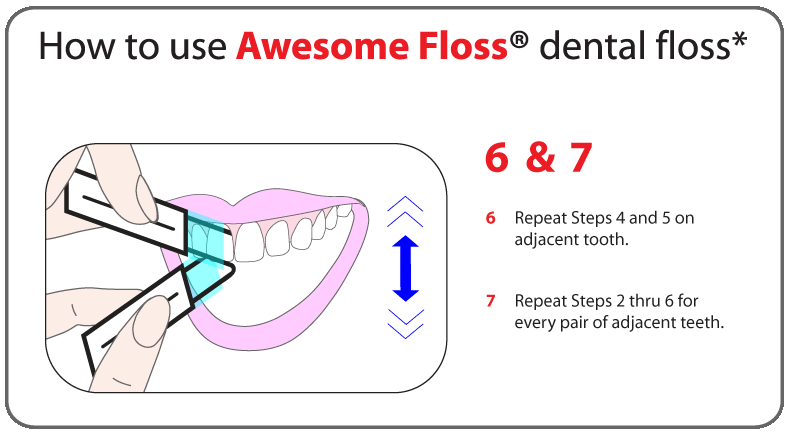 How to use Awesome Floss® dental floss*

6 & 7

6 Repeat Steps 4 and 5 on adjacent tooth.

7 Repeat Steps 2 thru 6 for every pair of adjacent teeth.